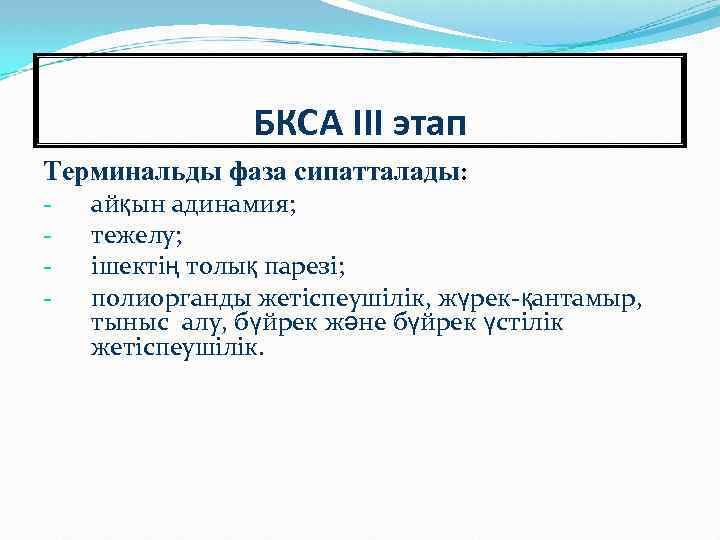 БКСА III этап

Терминальды фаза сипатталады:
- айқын адинамия;
- тежелу;
- ішектің толық парезі;
- полиорганды жетіспеушілік, жүрек-қантамыр, тыныс алу, бүйрек және бүйрек үстілік жетіспеушілік.